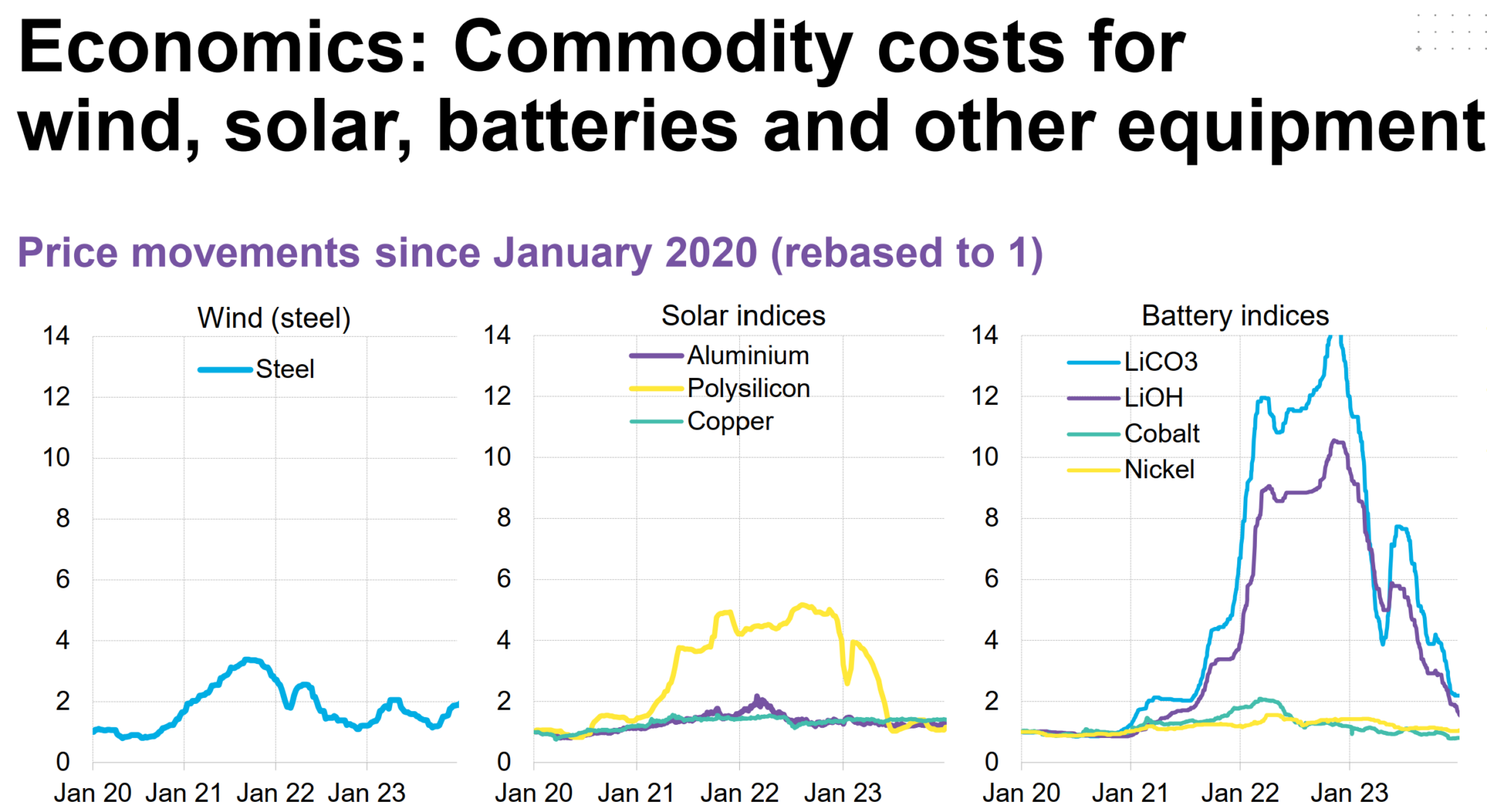 Economics: Commodity costs for wind, solar, batteries and other equipment

Price movements since January 2020 (rebased to 1)

Wind (steel)

Steel

14
12
10
8
6
4
2
0

Jan 20 Jan 21 Jan 22 Jan 23

Solar indices

Aluminium
Polysilicon
Copper

14
12
10
8
6
4
2
0

Jan 20 Jan 21 Jan 22 Jan 23

Battery indices

LiCO3
LiOH
Cobalt
Nickel

14
12
10
8
6
4
2
0

Jan 20 Jan 21 Jan 22 Jan 23